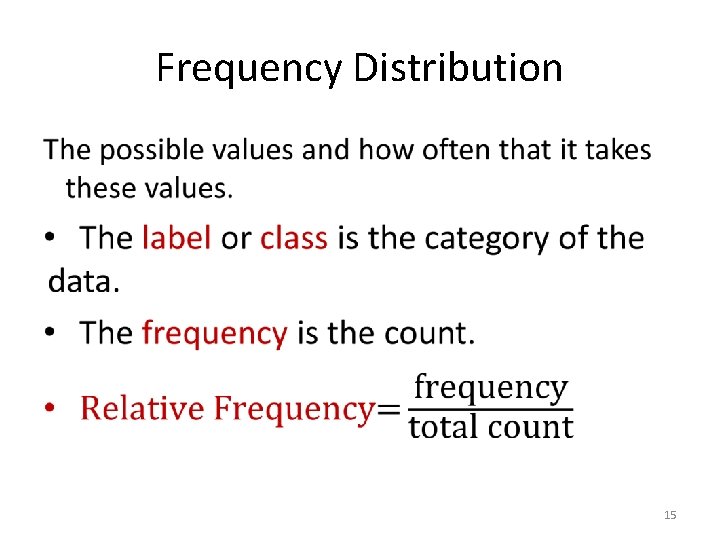 Frequency Distribution

The possible values and how often that it takes these values.

• The label or class is the category of the data.

• The frequency is the count.

• $\text{Relative Frequency} = \frac{\text{frequency}}{\text{total count}}$

15